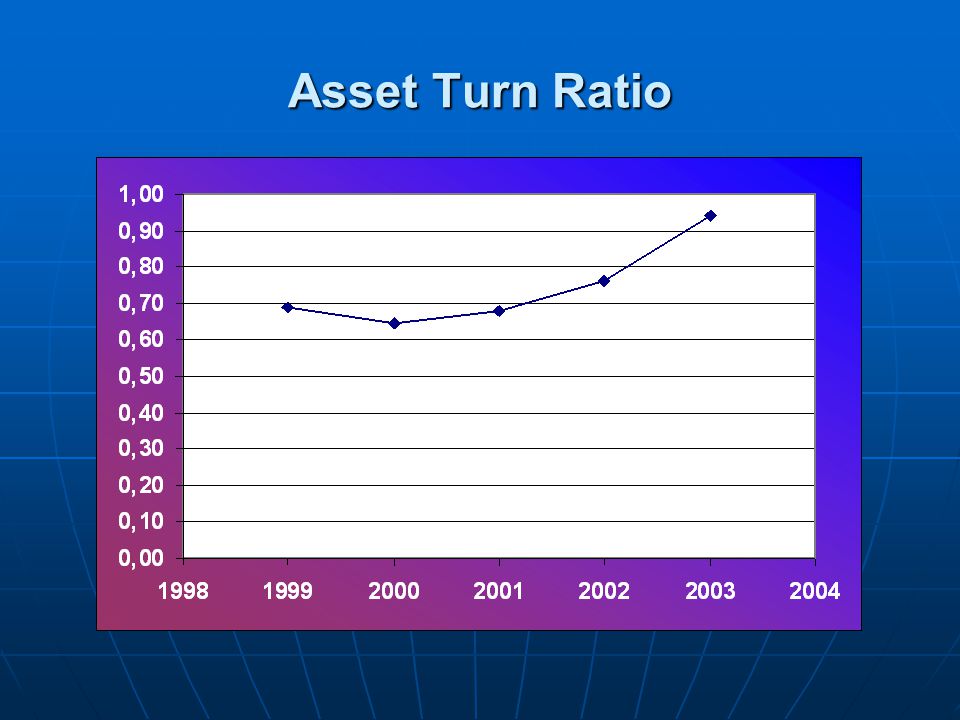 Asset Turn Ratio

1,00
0,90
0,80
0,70
0,60
0,50
0,40
0,30
0,20
0,10
0,00

1998 1999 2000 2001 2002 2003 2004